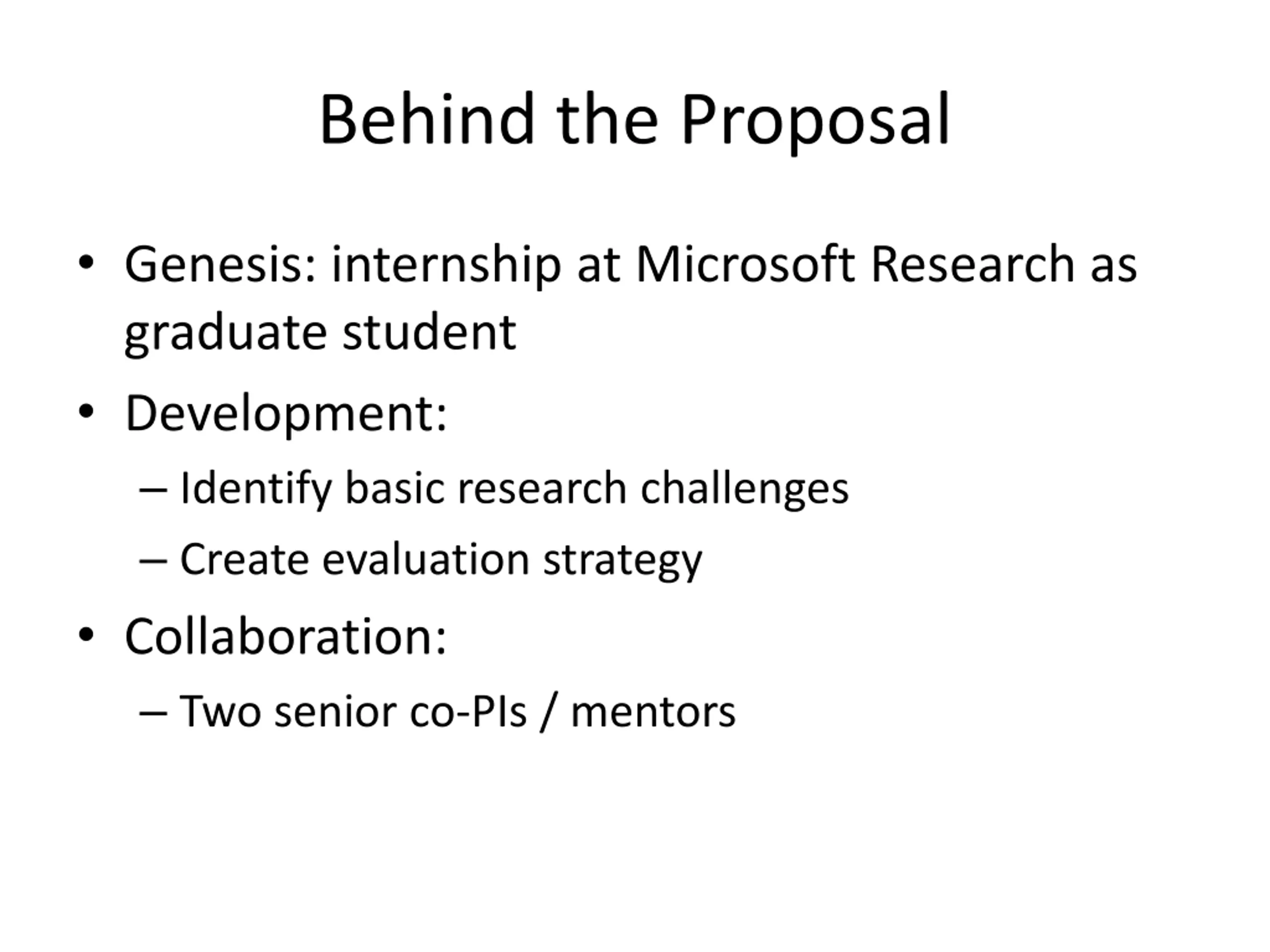 Behind the Proposal

• Genesis: internship at Microsoft Research as graduate student
• Development:
– Identify basic research challenges
– Create evaluation strategy
• Collaboration:
– Two senior co-PIs / mentors